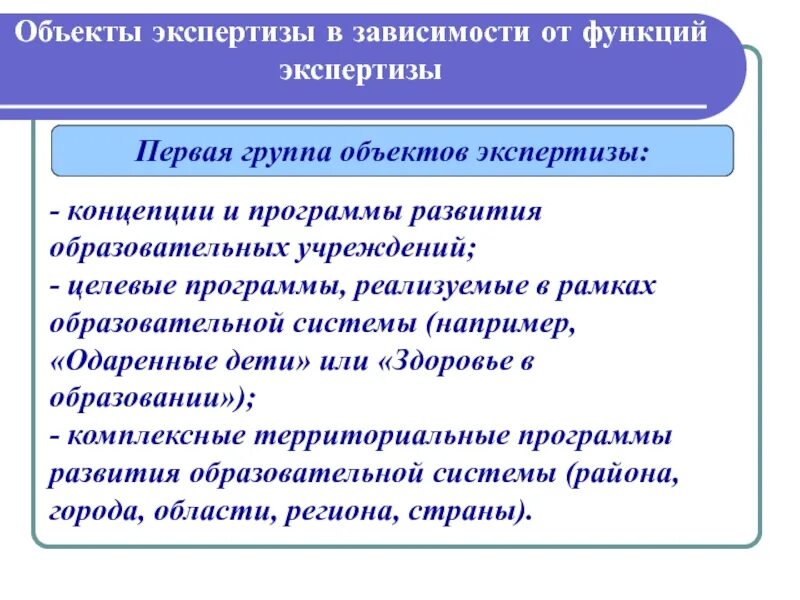 Объекты экспертизы в зависимости от функций экспертизы

Первая группа объектов экспертизы:

- концепции и программы развития образовательных учреждений;
- целевые программы, реализуемые в рамках образовательной системы (например, «Одаренные дети» или «Здоровье в образовании»);
- комплексные территориальные программы развития образовательной системы (района, города, области, региона, страны).